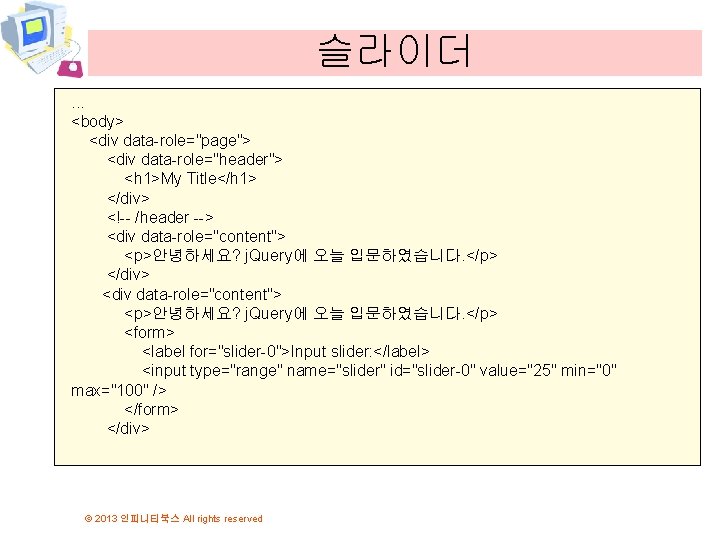 슬라이더

...
<body>
<div data-role="page">
<div data-role="header">
<h1>My Title</h1>
</div>
<!-- /header -->
<div data-role="content">
<p>안녕하세요? jQuery에 오늘 입문하였습니다.</p>
</div>
<div data-role="content">
<p>안녕하세요? jQuery에 오늘 입문하였습니다.</p>
<form>
<label for="slider-0">Input slider:</label>
<input type="range" name="slider" id="slider-0" value="25" min="0" max="100" />
</form>
</div>

© 2013 인피니티북스 All rights reserved